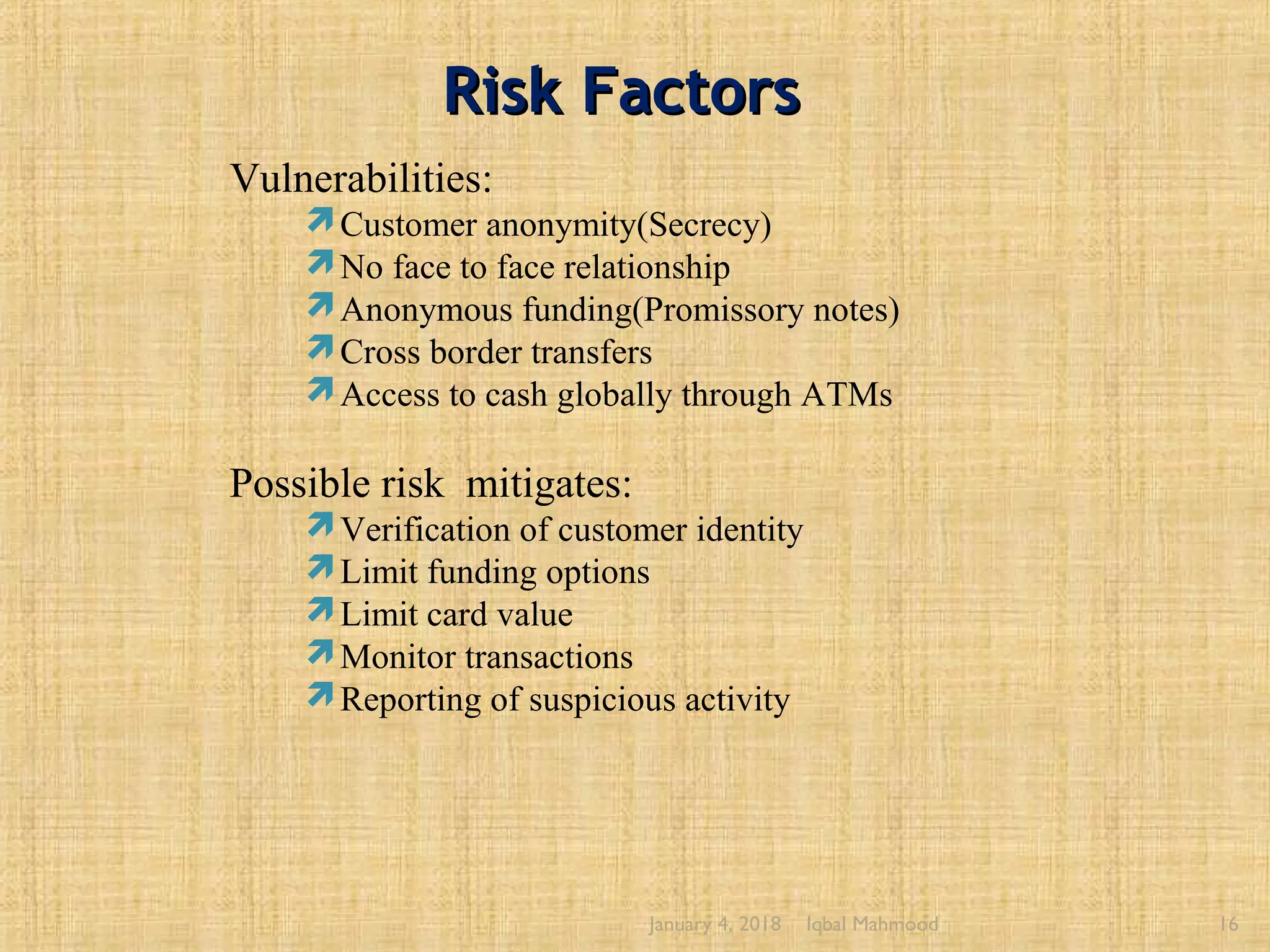 Risk Factors

Vulnerabilities:

Customer anonymity(Secrecy)
No face to face relationship
Anonymous funding(Promissory notes)
Cross border transfers
Access to cash globally through ATMs

Possible risk mitigates:

Verification of customer identity
Limit funding options
Limit card value
Monitor transactions
Reporting of suspicious activity

January 4, 2018 Iqbal Mahmood 16